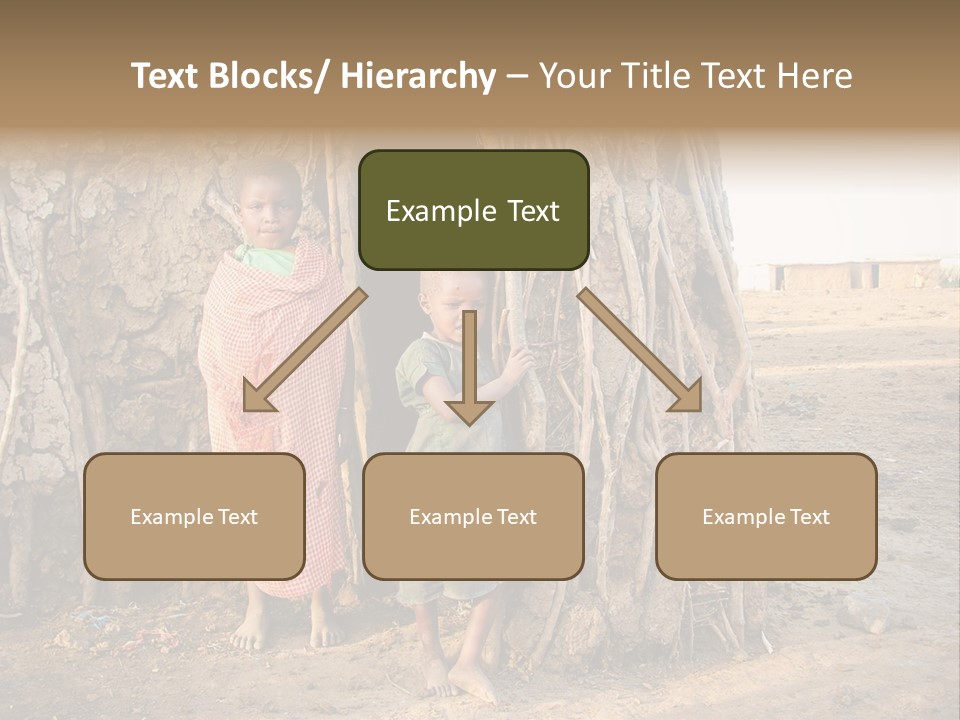 Text Blocks/ Hierarchy – Your Title Text Here

Example Text

Example Text

Example Text

Example Text